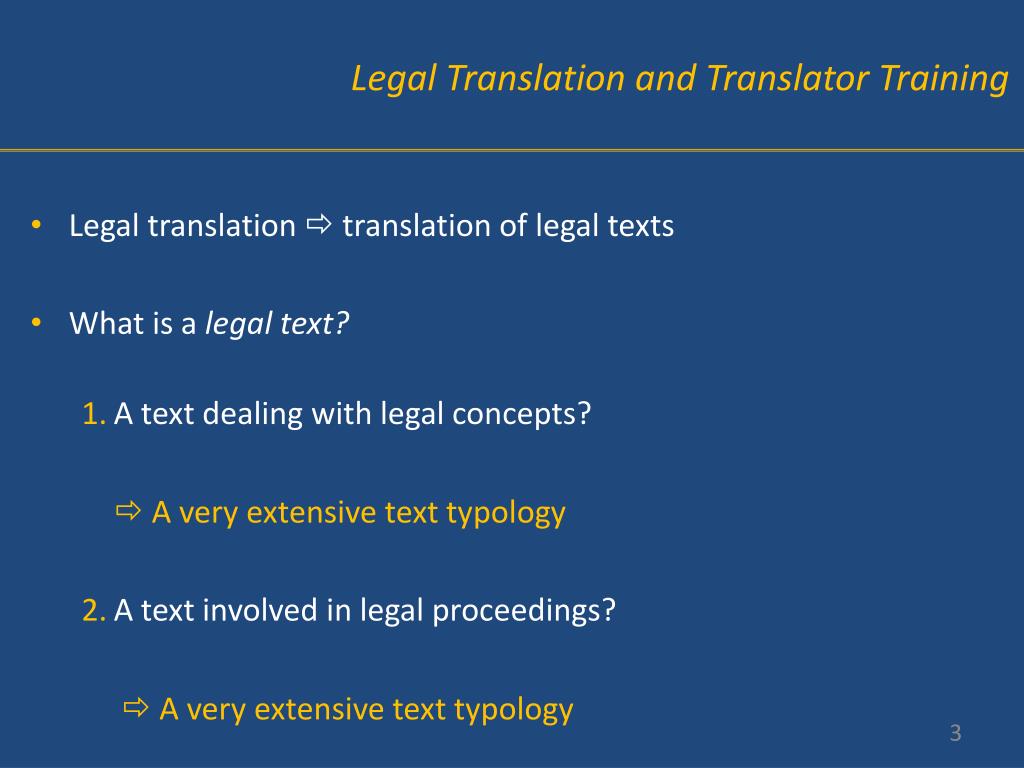 Legal Translation and Translator Training

• Legal translation ⇨ translation of legal texts

• What is a legal text?

1. A text dealing with legal concepts?

⇨ A very extensive text typology

2. A text involved in legal proceedings?

⇨ A very extensive text typology

3